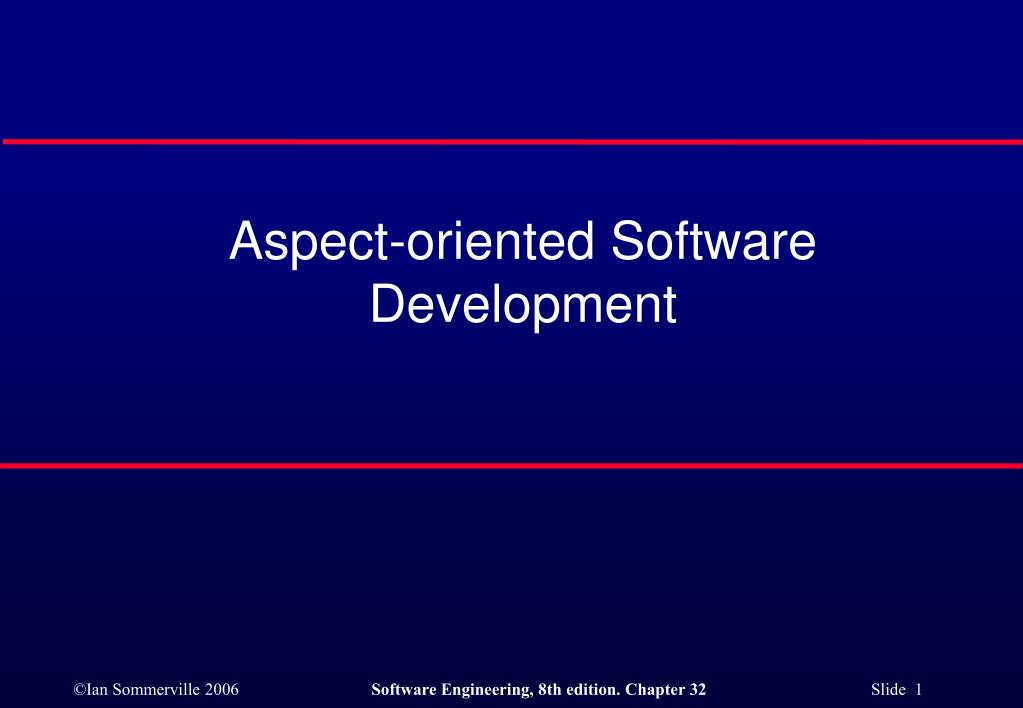 Aspect-oriented Software Development

©Ian Sommerville 2006

Software Engineering, 8th edition. Chapter 32

Slide 1